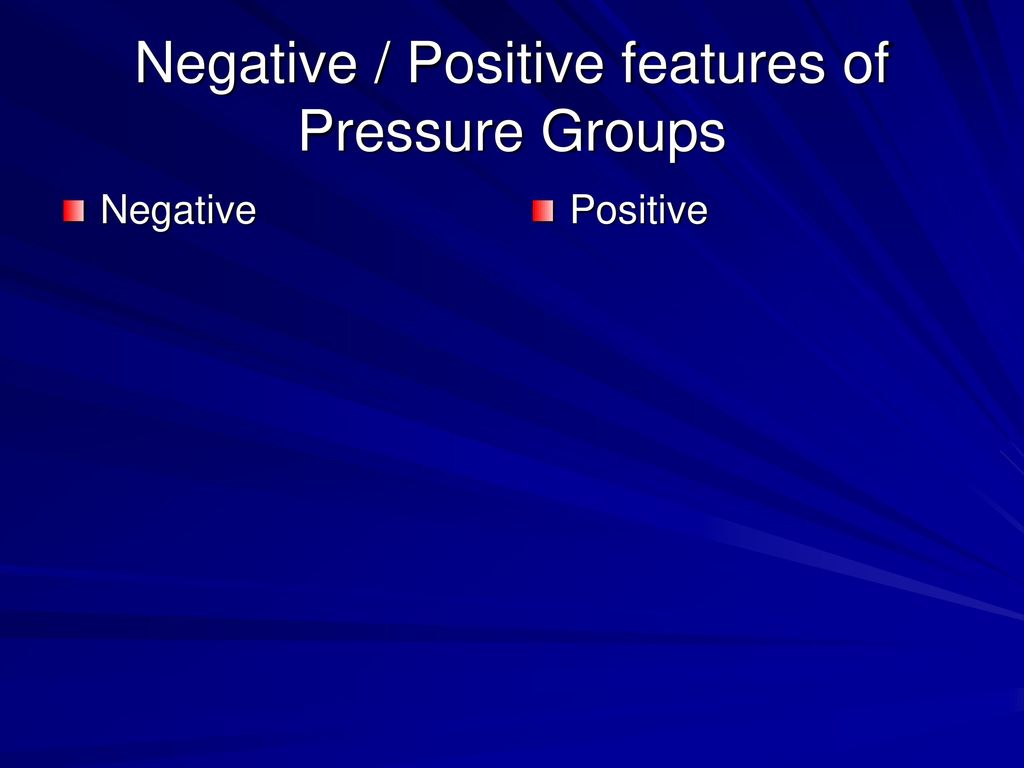 Negative / Positive features of Pressure Groups

Negative

Positive